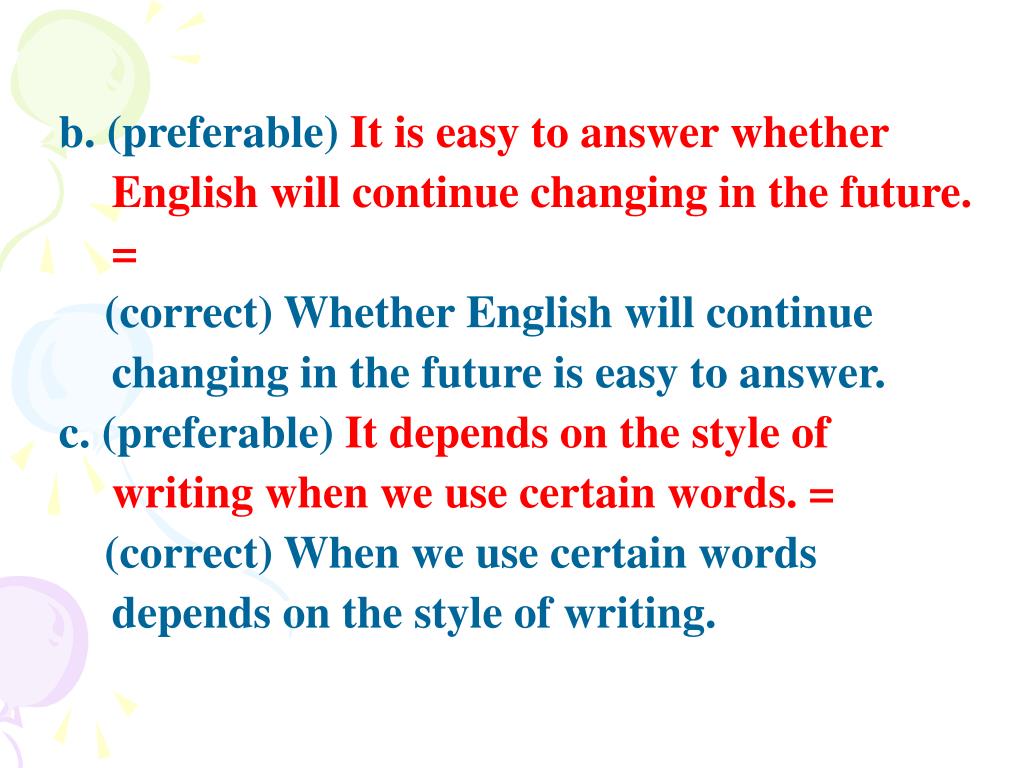 b. (preferable) It is easy to answer whether English will continue changing in the future. =
(correct) Whether English will continue changing in the future is easy to answer.
c. (preferable) It depends on the style of writing when we use certain words. =
(correct) When we use certain words depends on the style of writing.